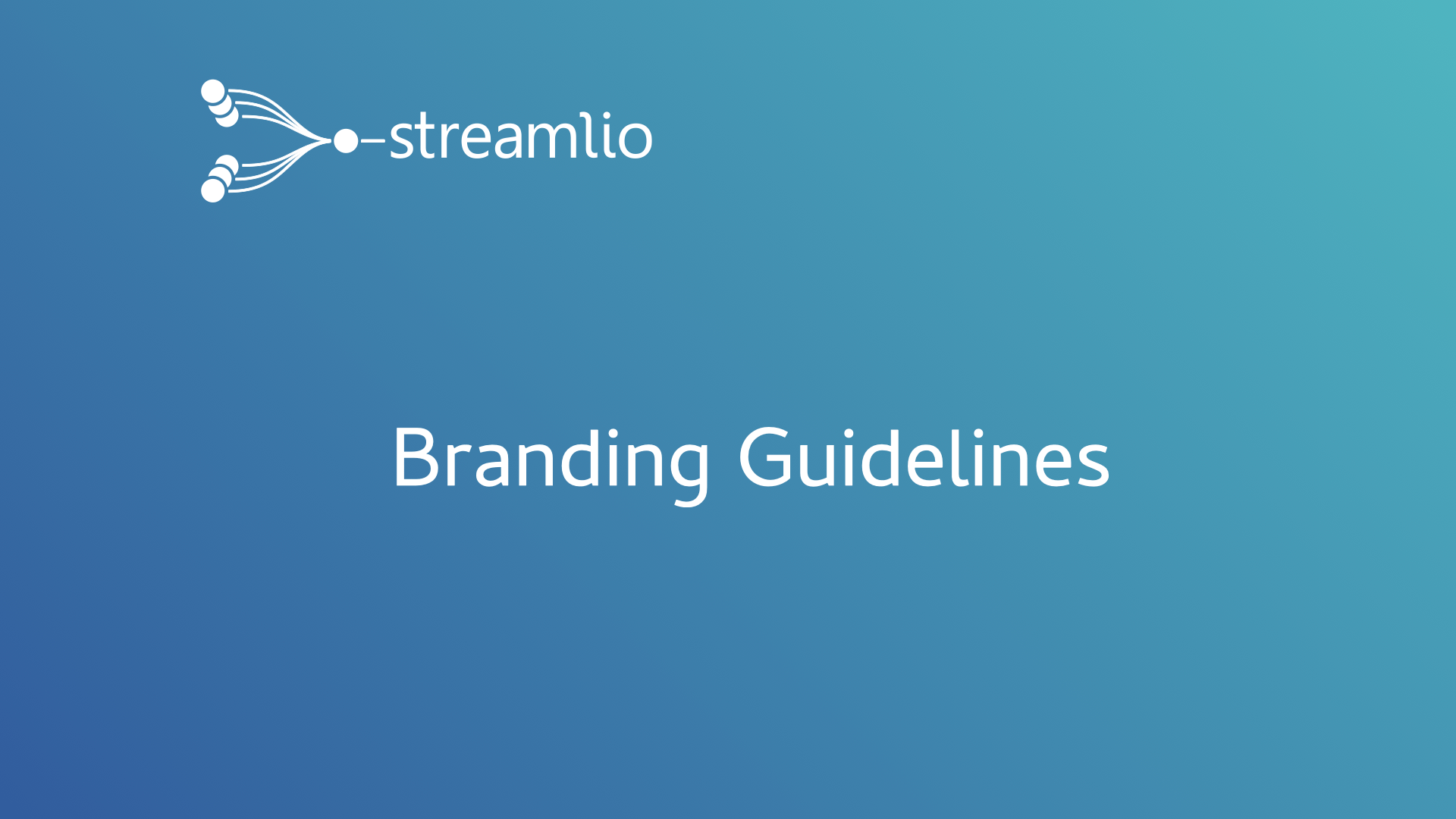 streamlio

Branding Guidelines